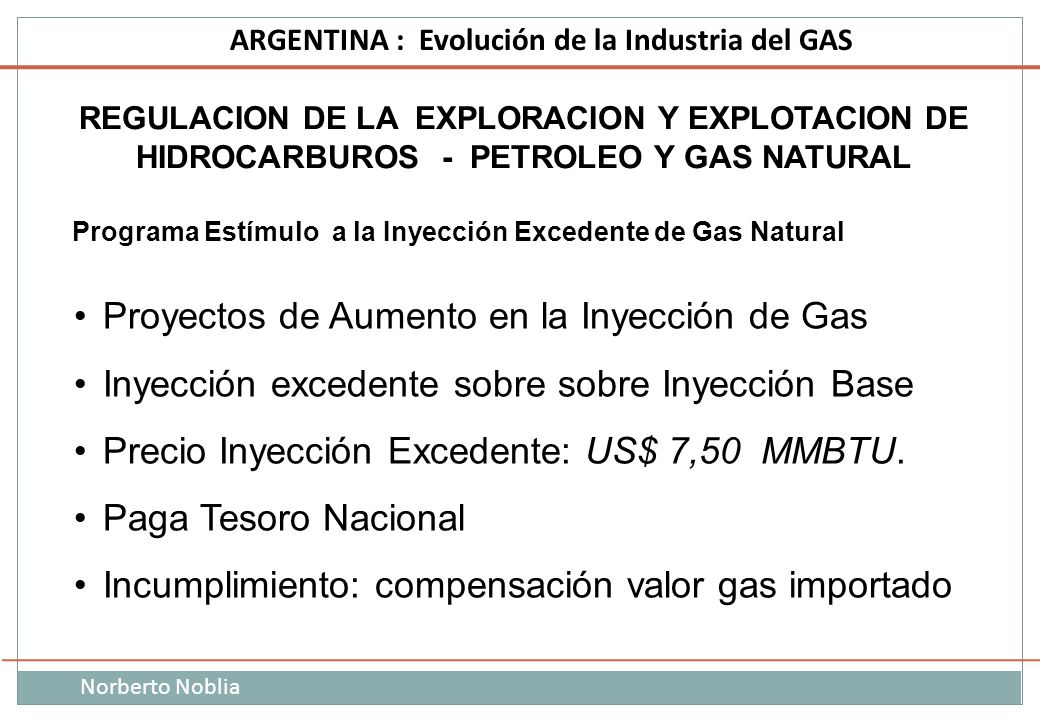 ARGENTINA : Evolución de la Industria del GAS

REGULACION DE LA EXPLORACION Y EXPLOTACION DE HIDROCARBUROS - PETROLEO Y GAS NATURAL

Programa Estímulo a la Inyección Excedente de Gas Natural

• Proyectos de Aumento en la Inyección de Gas
• Inyección excedente sobre sobre Inyección Base
• Precio Inyección Excedente: US$ 7,50 MMBTU.
• Paga Tesoro Nacional
• Incumplimiento: compensación valor gas importado

Norberto Noblia